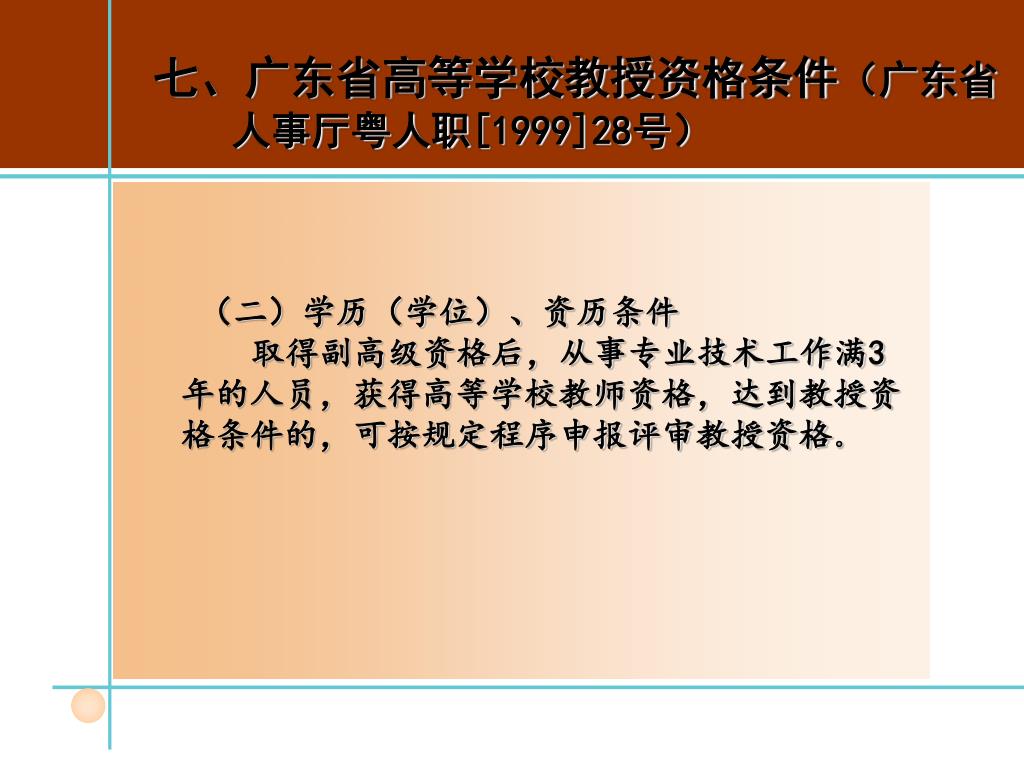 七、广东省高等学校教授资格条件（广东省人事厅粤人职[1999]28号）

（二）学历（学位）、资历条件

取得副高级资格后，从事专业技术工作满3年的人员，获得高等学校教师资格，达到教授资格条件的，可按规定程序申报评审教授资格。